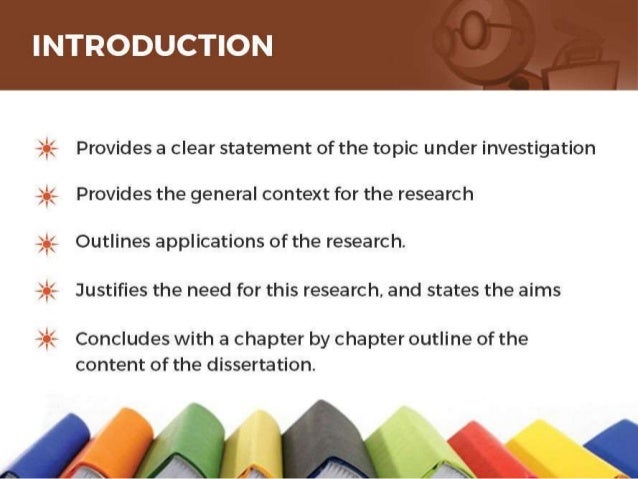 INTRODUCTION

Provides a clear statement of the topic under investigation

Provides the general context for the research

Outlines applications of the research.

Justifies the need for this research, and states the aims

Concludes with a chapter by chapter outline of the content of the dissertation.